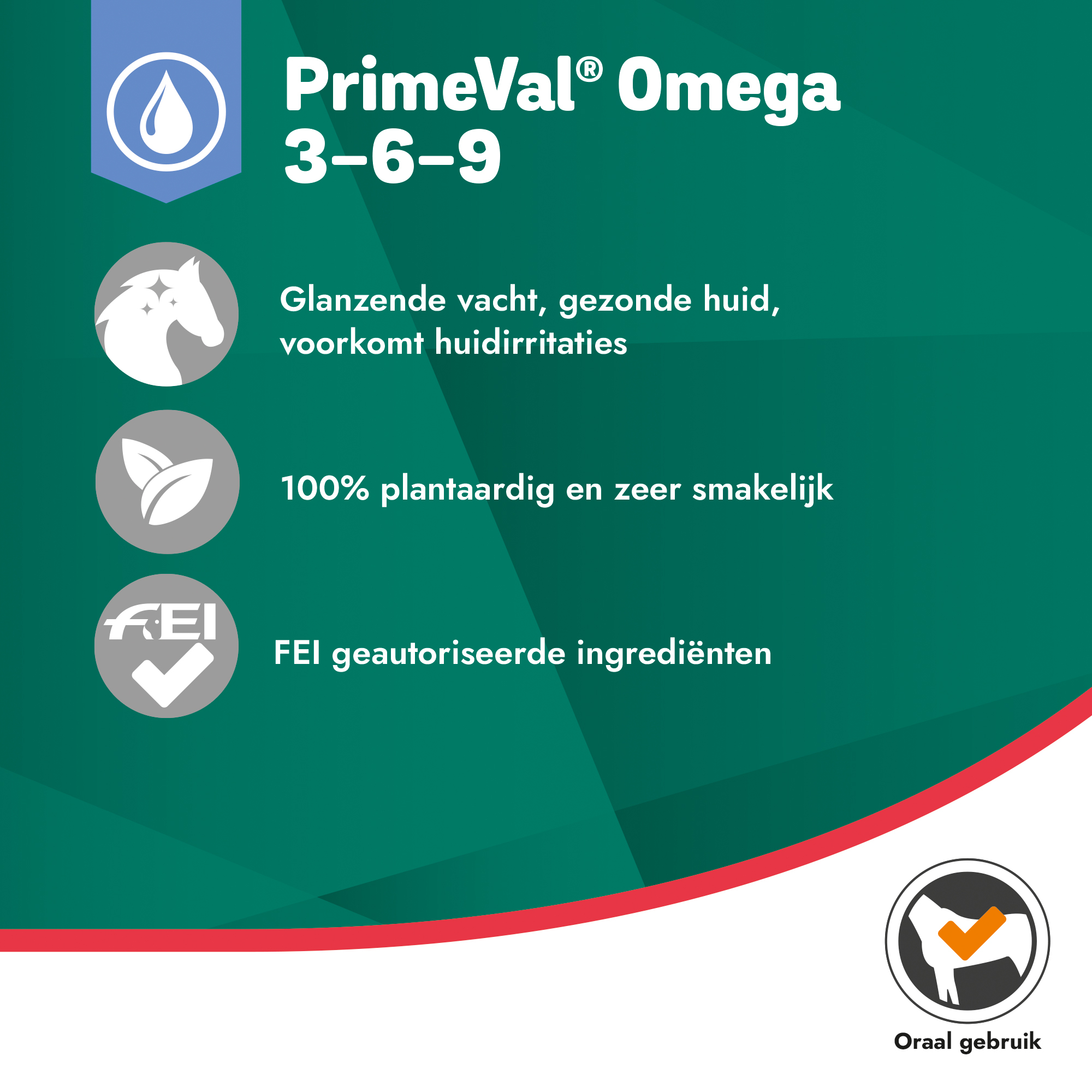 PrimeVal® Omega 3–6–9

Glanzende vacht, gezonde huid, voorkomt huidirritaties

100% plantaardig en zeer smakelijk

FEI

FEI geautoriseerde ingrediënten

Oraal gebruik